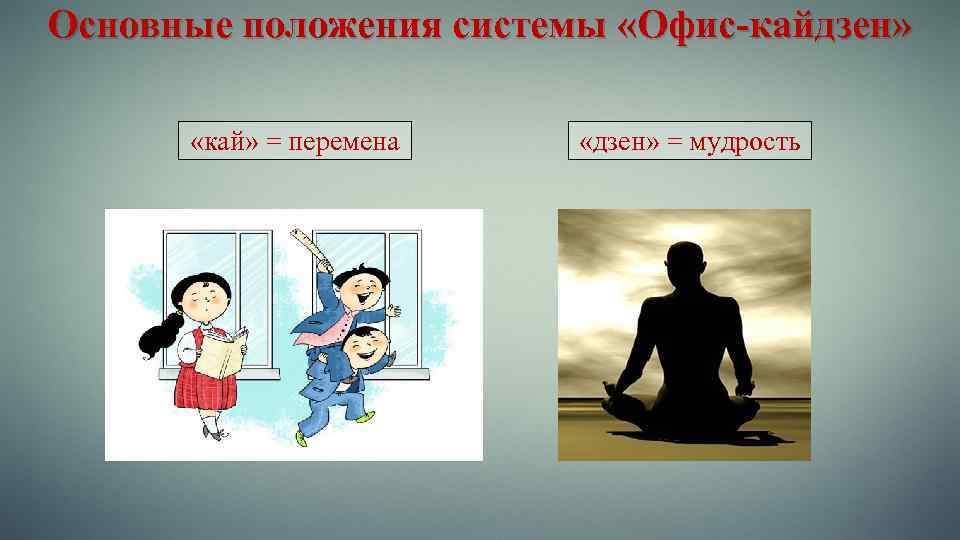 Основные положения системы «Офис-кайдзен»

«кай» = перемена

«дзен» = мудрость